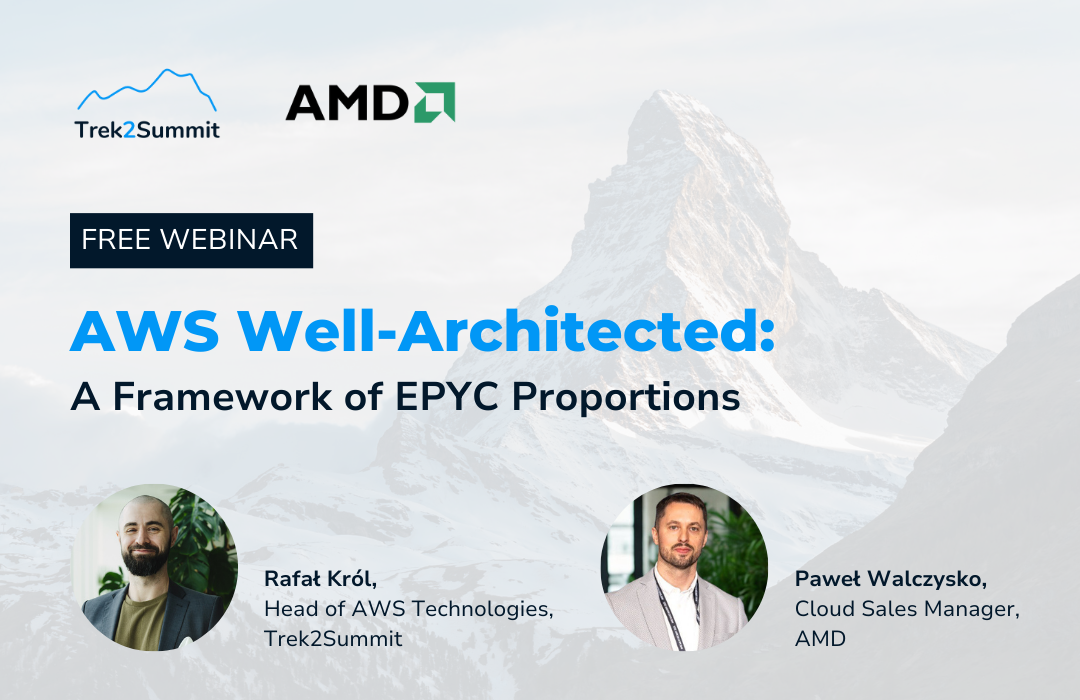 Trek2Summit

AMD

FREE WEBINAR

AWS Well-Architected:
A Framework of EPYC Proportions

Rafał Król,
Head of AWS Technologies,
Trek2Summit

Paweł Walczysko,
Cloud Sales Manager,
AMD